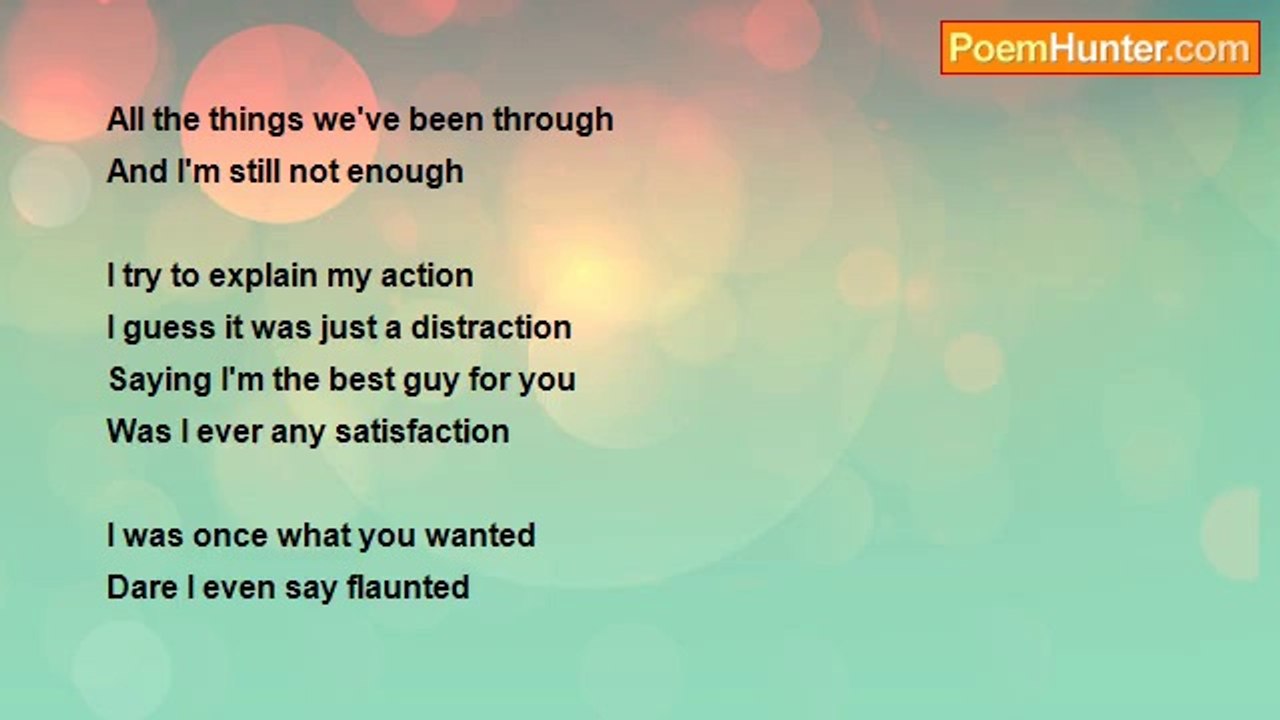 PoemHunter.com

All the things we've been through
And I'm still not enough

I try to explain my action
I guess it was just a distraction
Saying I'm the best guy for you
Was I ever any satisfaction

I was once what you wanted
Dare I even say flaunted